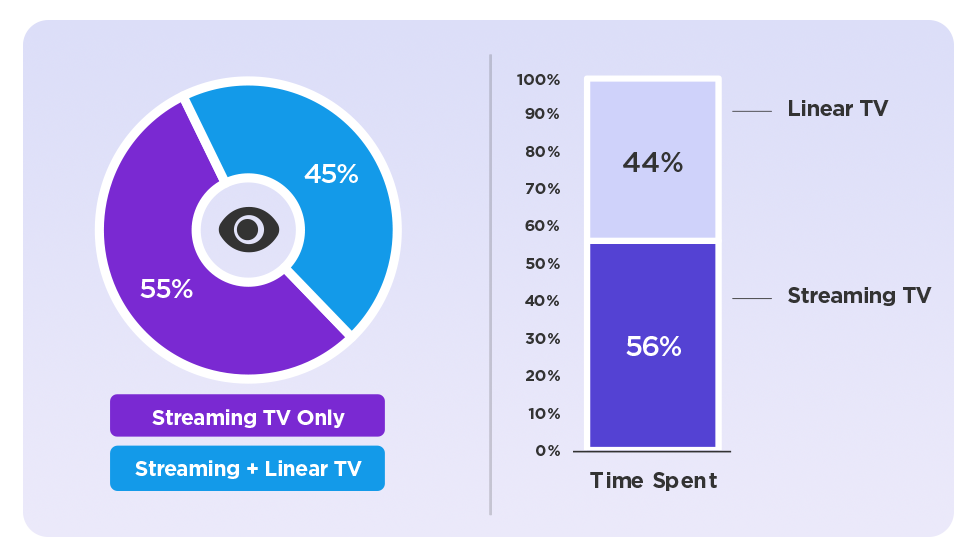 45%

55%

Streaming TV Only

Streaming + Linear TV

100%
90%
80%
70%
60%
50%
40%
30%
20%
10%
0%

44%

56%

Linear TV

Streaming TV

Time Spent